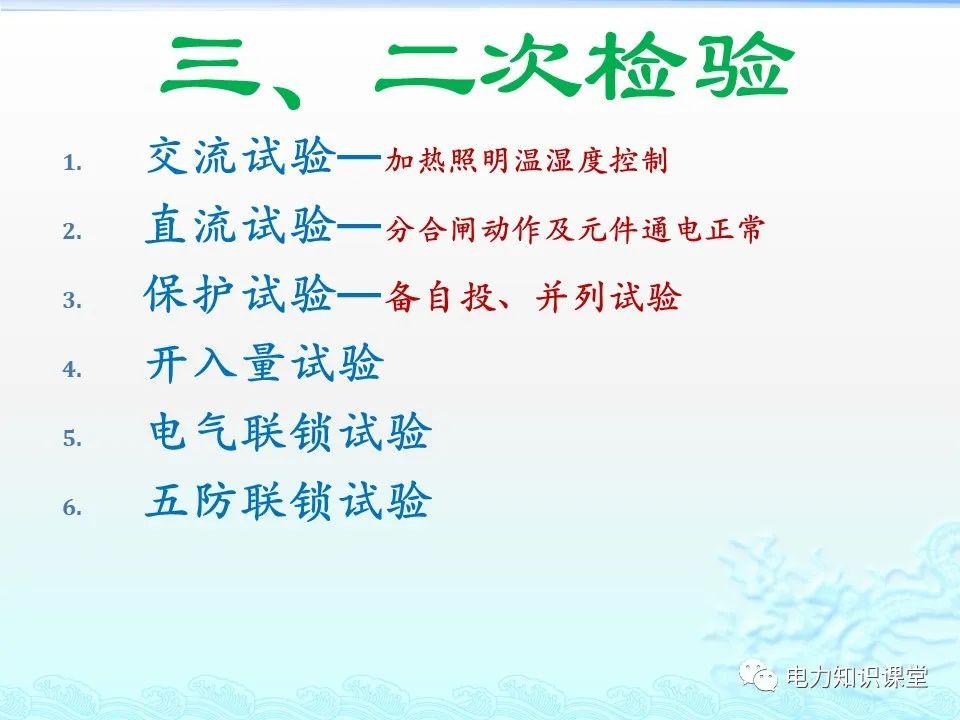 三、二次检验

1. 交流试验—加热照明温湿度控制
2. 直流试验—分合闸动作及元件通电正常
3. 保护试验—备自投、并列试验
4. 开入量试验
5. 电气联锁试验
6. 五防联锁试验

电力知识课堂